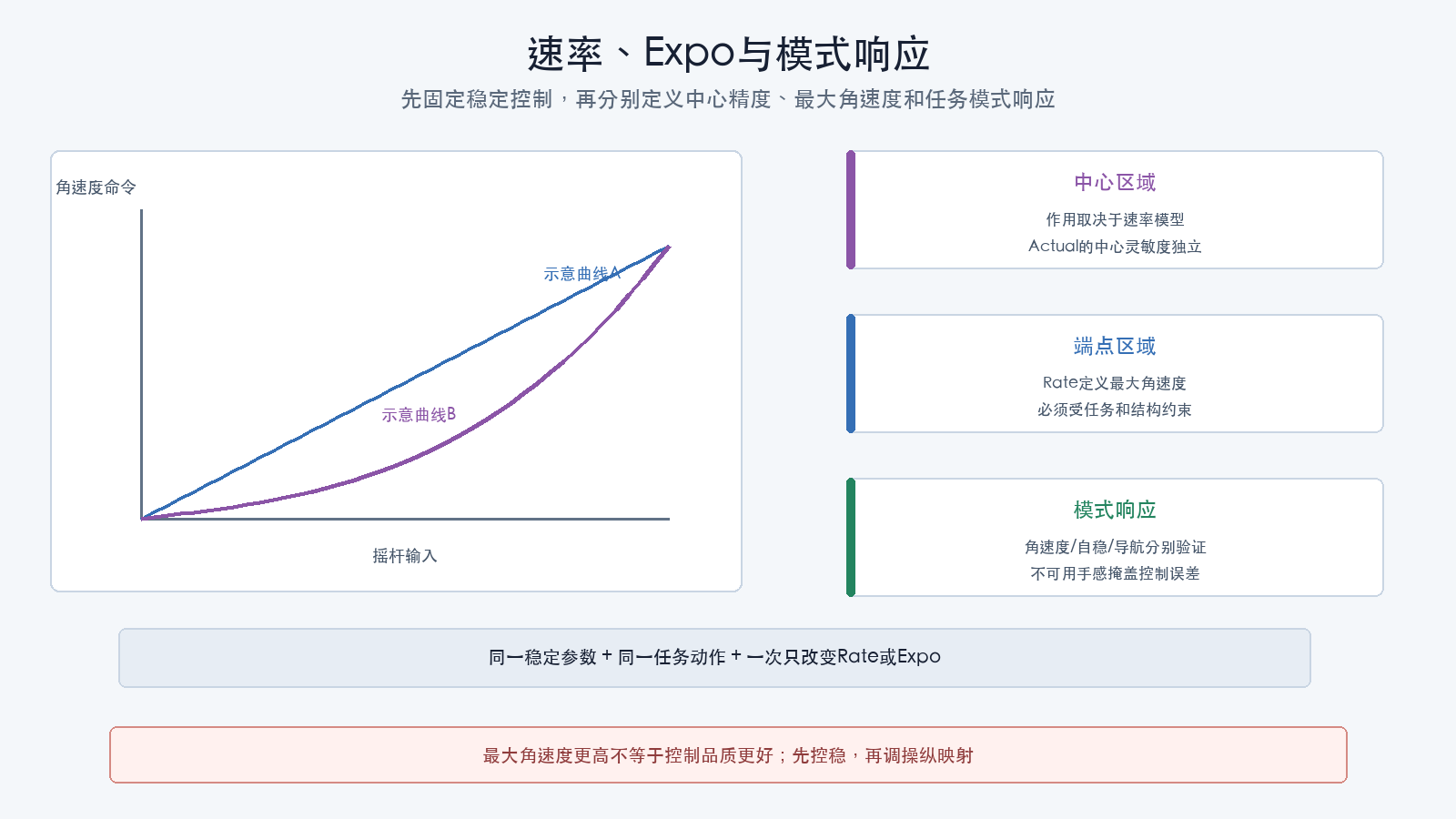 速率、Expo与模式响应

先固定稳定控制，再分别定义中心精度、最大角速度和任务模式响应

角速度命令

示意曲线A

示意曲线B

摇杆输入

中心区域

作用取决于速率模型

Actual的中心灵敏度独立

端点区域

Rate定义最大角速度

必须受任务和结构约束

模式响应

角速度/自稳/导航分别验证

不可用手感掩盖控制误差

同一稳定参数 + 同一任务动作 + 一次只改变Rate或Expo

最大角速度更高不等于控制品质更好；先控稳，再调操纵映射